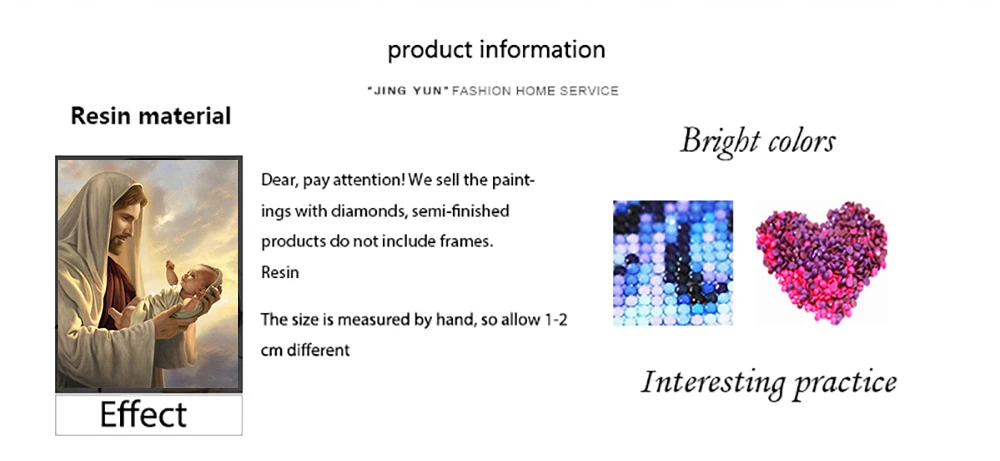 product information

"JING YUN" FASHION HOME SERVICE

Resin material

Effect

Dear, pay attention! We sell the paintings with diamonds, semi-finished products do not include frames.
Resin

The size is measured by hand, so allow 1-2 cm different

Bright colors

Interesting practice